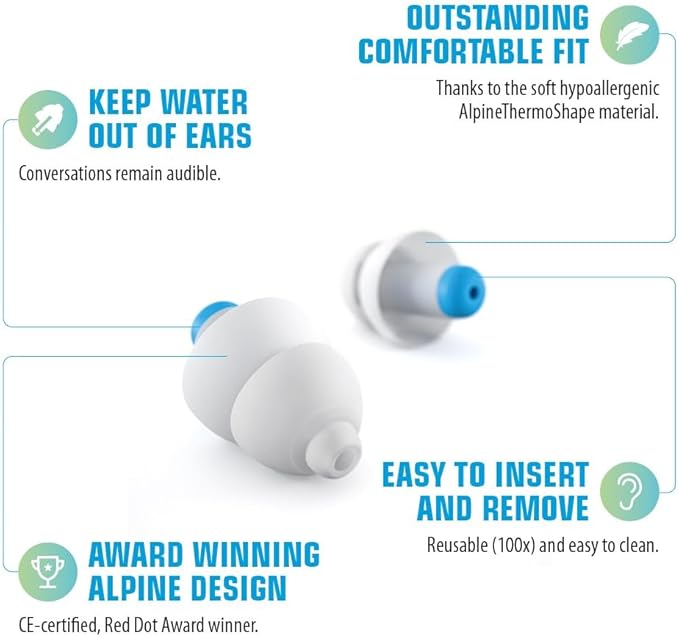 OUTSTANDING COMFORTABLE FIT

Thanks to the soft hypoallergenic AlpineThermoShape material.

KEEP WATER OUT OF EARS

Conversations remain audible.

EASY TO INSERT AND REMOVE

Reusable (100x) and easy to clean.

AWARD WINNING ALPINE DESIGN

CE-certified, Red Dot Award winner.